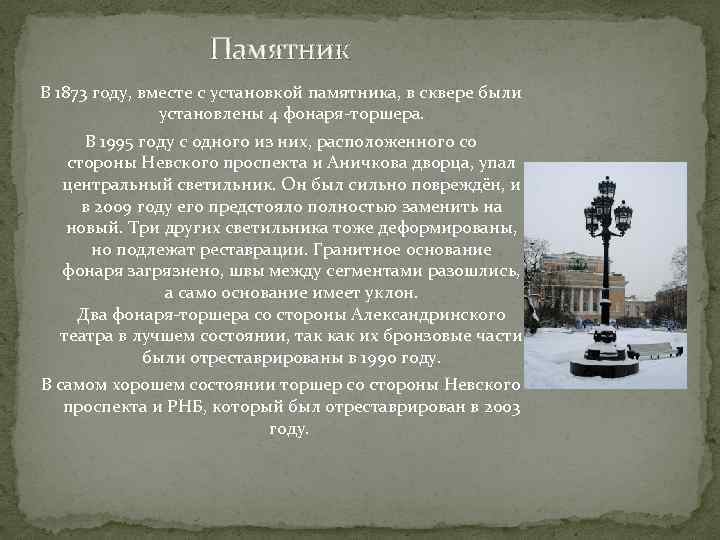 Памятник

В 1873 году, вместе с установкой памятника, в сквере были установлены 4 фонаря-торшера.

В 1995 году с одного из них, расположенного со стороны Невского проспекта и Аничкова дворца, упал центральный светильник. Он был сильно повреждён, и в 2009 году его предстояло полностью заменить на новый. Три других светильника тоже деформированы, но подлежат реставрации. Гранитное основание фонаря загрязнено, швы между сегментами разошлись, а само основание имеет уклон.

Два фонаря-торшера со стороны Александринского театра в лучшем состоянии, так как их бронзовые части были отреставрированы в 1990 году.

В самом хорошем состоянии торшер со стороны Невского проспекта и РНБ, который был отреставрирован в 2003 году.